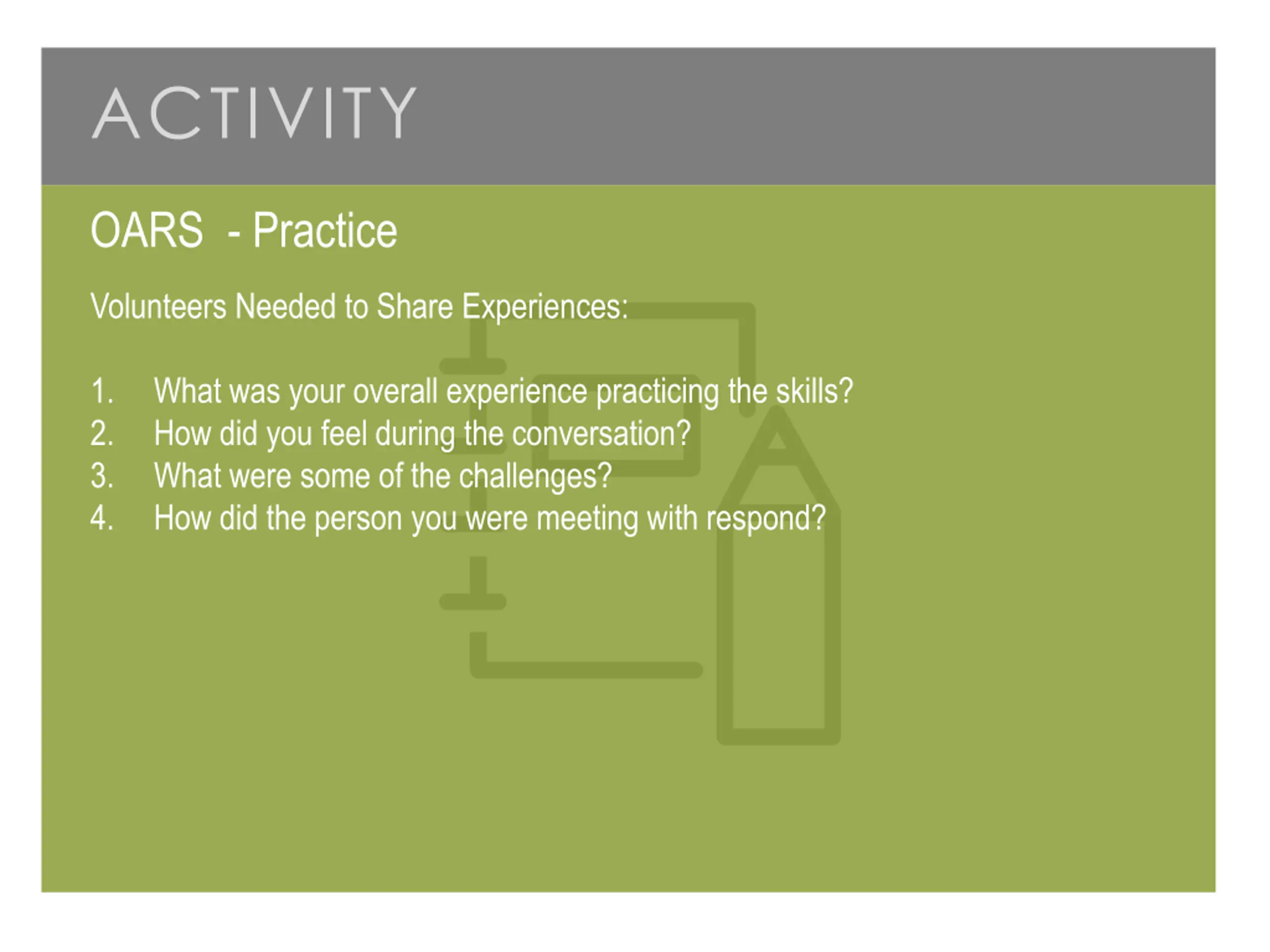 ACTIVITY

OARS - Practice

Volunteers Needed to Share Experiences:

1. What was your overall experience practicing the skills?
2. How did you feel during the conversation?
3. What were some of the challenges?
4. How did the person you were meeting with respond?